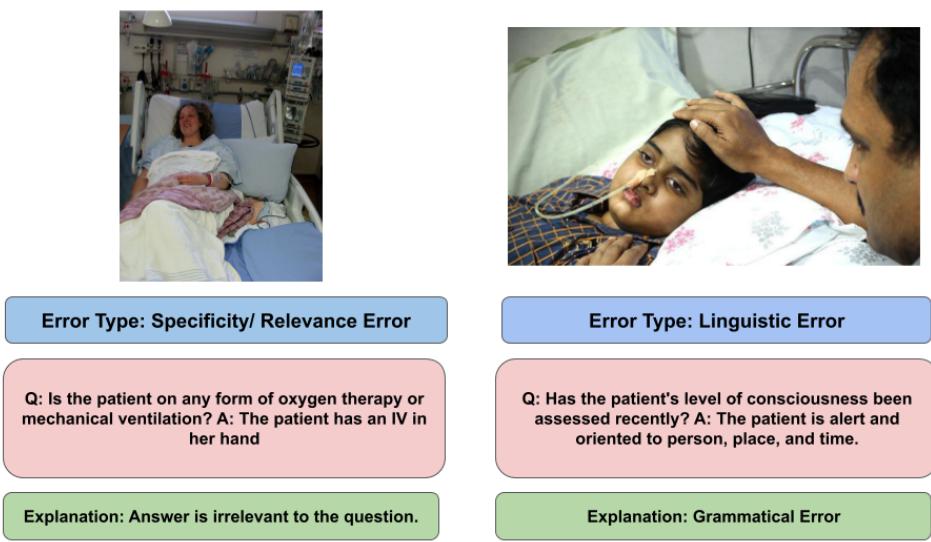 Error Type: Specificity/ Relevance Error

Q: Is the patient on any form of oxygen therapy or mechanical ventilation? A: The patient has an IV in her hand

Explanation: Answer is irrelevant to the question.

Error Type: Linguistic Error

Q: Has the patient's level of consciousness been assessed recently? A: The patient is alert and oriented to person, place, and time.

Explanation: Grammatical Error